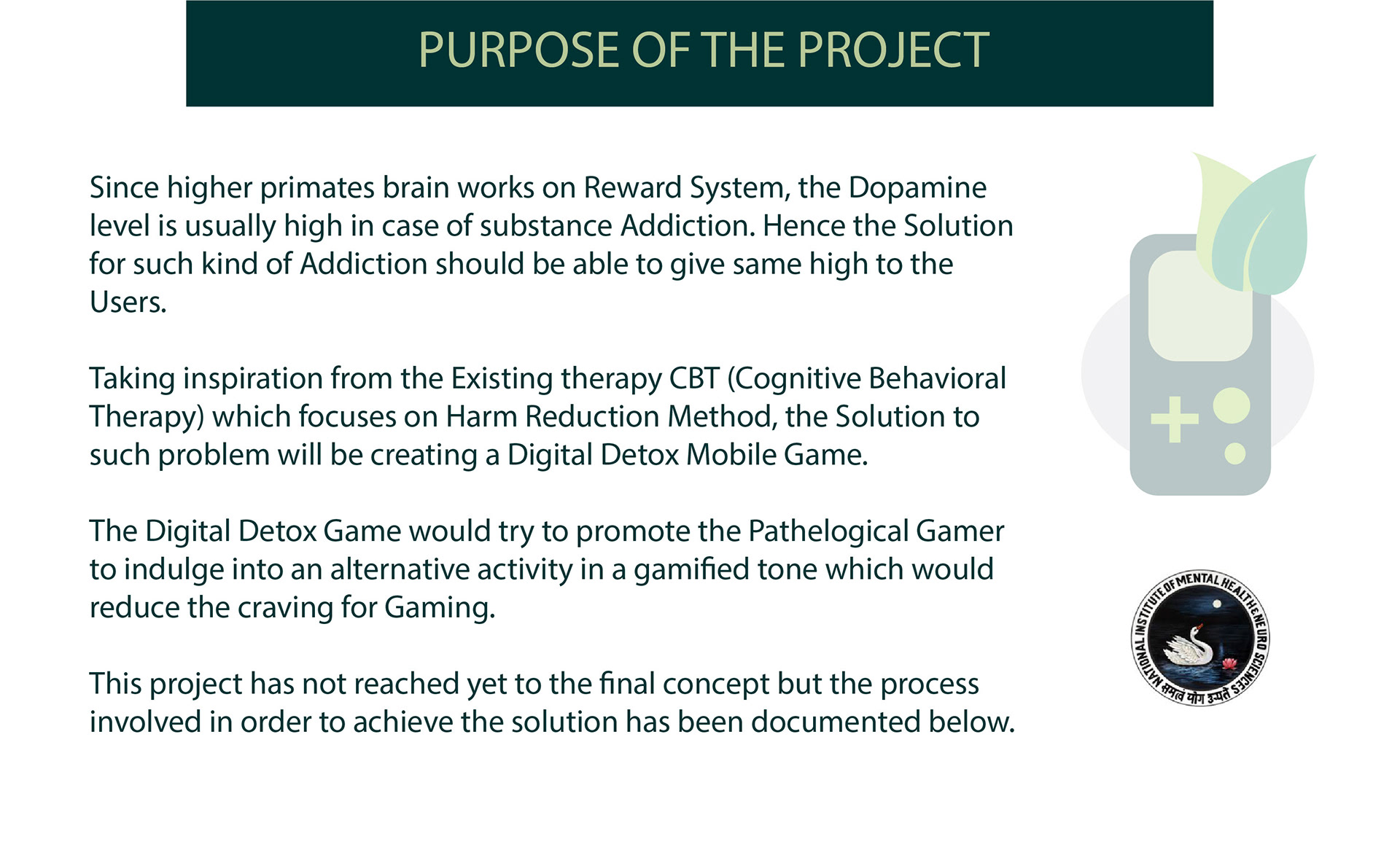 PURPOSE OF THE PROJECT

Since higher primates brain works on Reward System, the Dopamine level is usually high in case of substance Addiction. Hence the Solution for such kind of Addiction should be able to give same high to the Users.

Taking inspiration from the Existing therapy CBT (Cognitive Behavioral Therapy) which focuses on Harm Reduction Method, the Solution to such problem will be creating a Digital Detox Mobile Game.

The Digital Detox Game would try to promote the Pathelogical Gamer to indulge into an alternative activity in a gamified tone which would reduce the craving for Gaming.

This project has not reached yet to the final concept but the process involved in order to achieve the solution has been documented below.

NATIONAL INSTITUTE OF MENTAL HEALTH & NEURO SCIENCES
समत्वं योग उच्यते